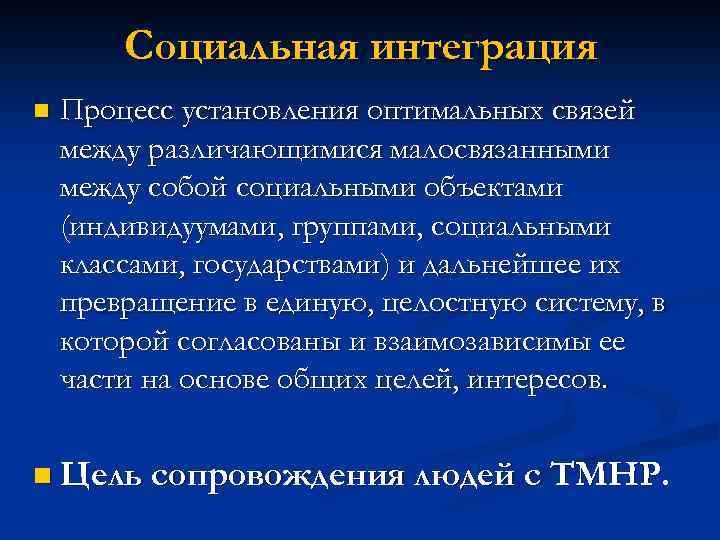 Социальная интеграция

Процесс установления оптимальных связей между различающимися малосвязанными между собой социальными объектами (индивидуумами, группами, социальными классами, государствами) и дальнейшее их превращение в единую, целостную систему, в которой согласованы и взаимозависимы ее части на основе общих целей, интересов.

Цель сопровождения людей с ТМНР.